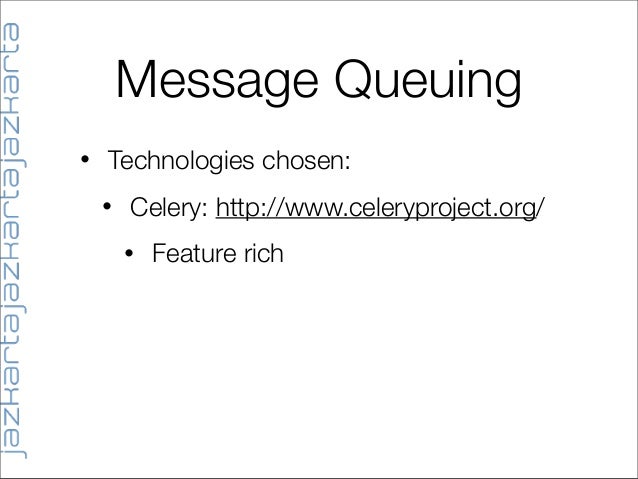 jazkartajazkartajazkarta

Message Queuing

• Technologies chosen:

• Celery: http://www.celeryproject.org/

• Feature rich